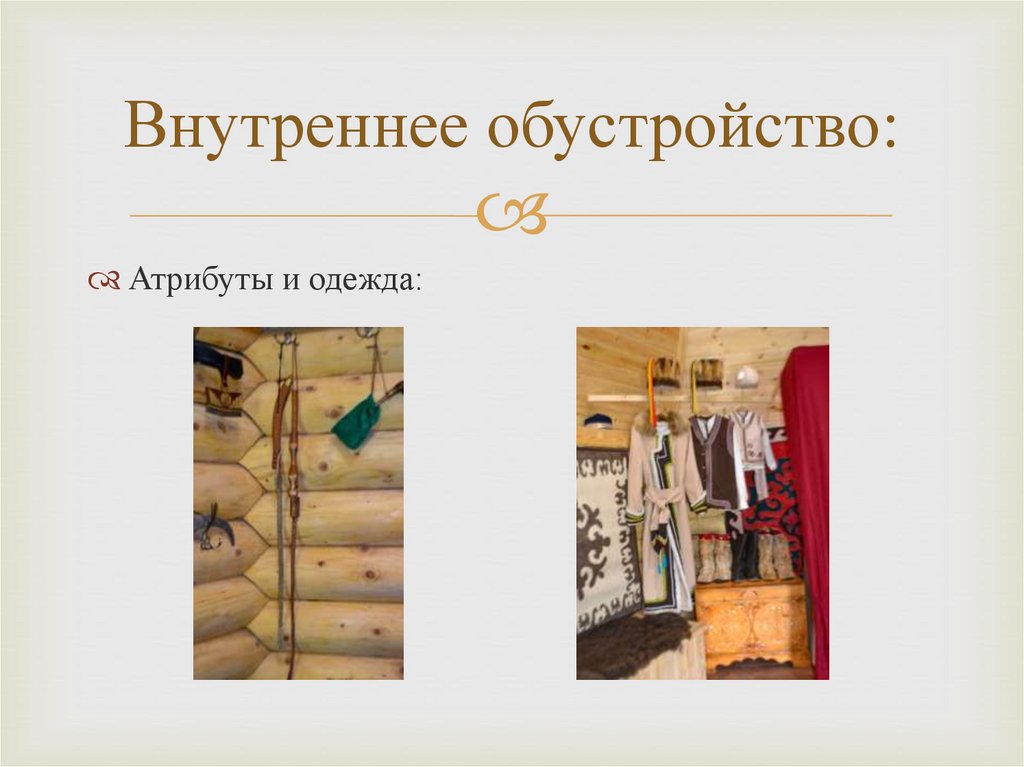 Внутреннее обустройство:

Атрибуты и одежда: